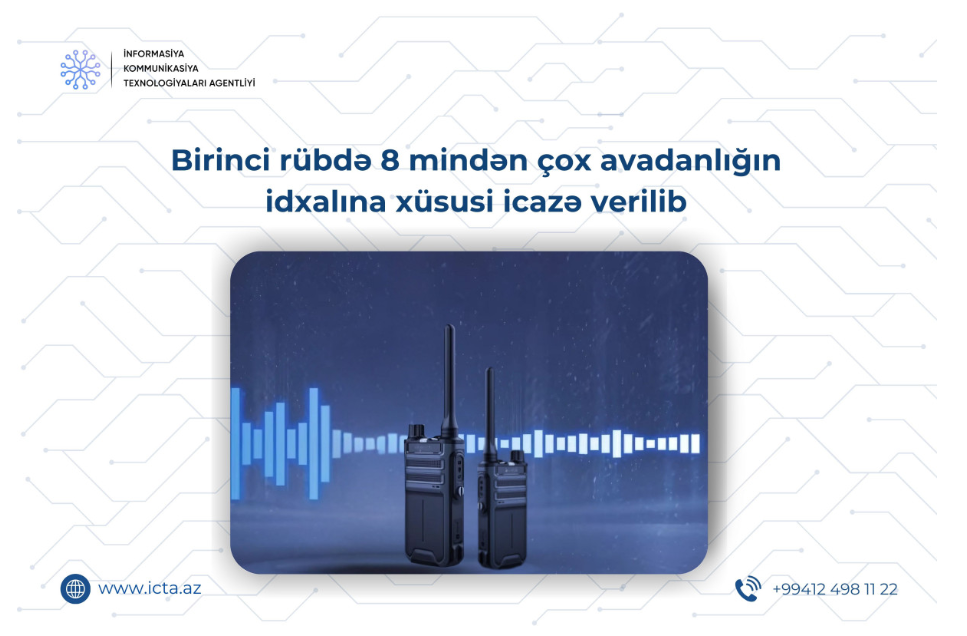 İNFORMASİYA
KOMMUNİKASİYA
TEXNOLOGİYALARI AGENTLİYİ

Birinci rübdə 8 mindən çox avadanlığın idxalına xüsusi icazə verilib

www.icta.az

+99412 498 11 22